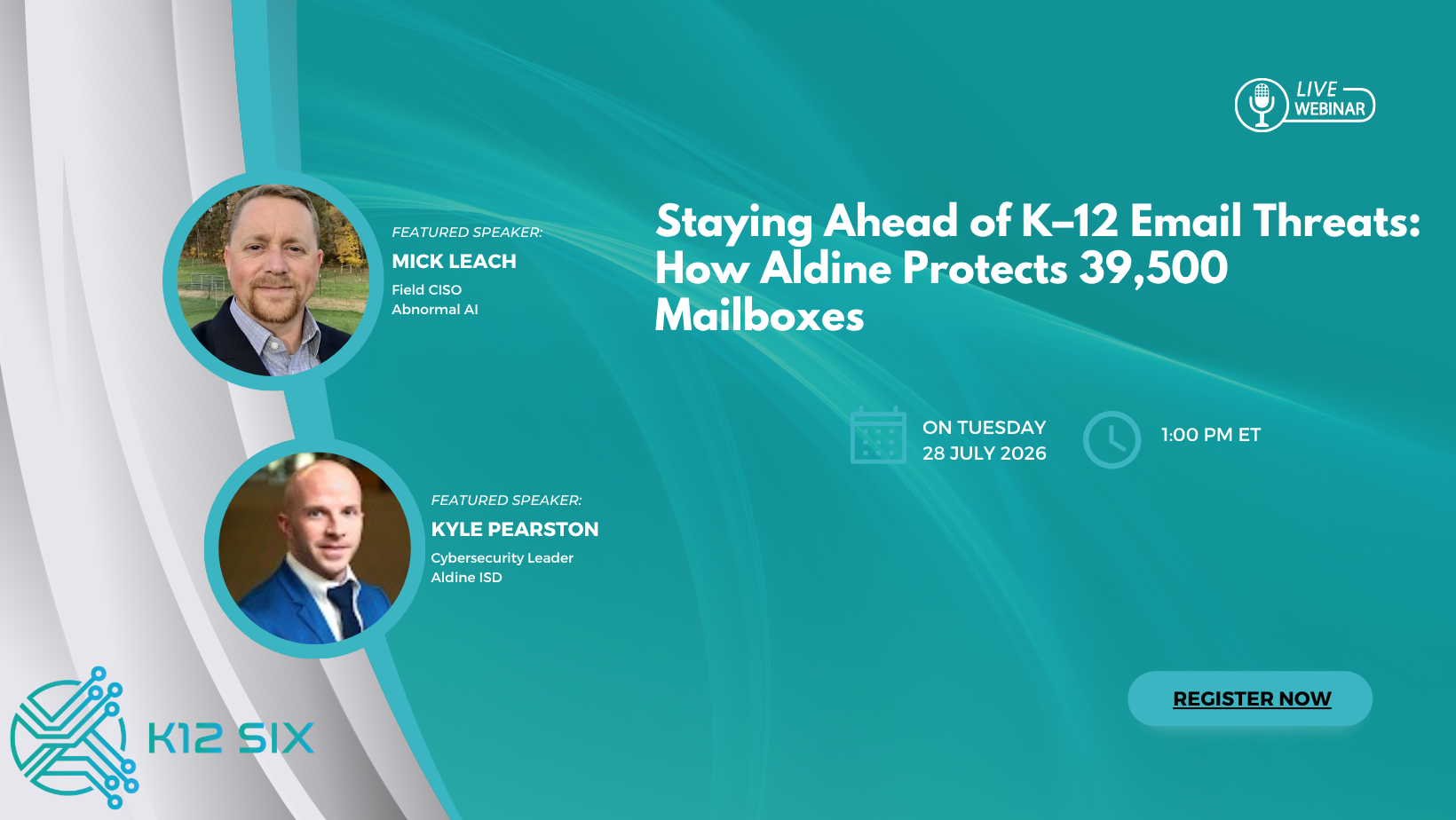 LIVE WEBINAR

FEATURED SPEAKER:
MICK LEACH
Field CISO
Abnormal AI

Staying Ahead of K–12 Email Threats: How Aldine Protects 39,500 Mailboxes

ON TUESDAY
28 JULY 2026

1:00 PM ET

FEATURED SPEAKER:
KYLE PEARSTON
Cybersecurity Leader
Aldine ISD

K12 SIX

REGISTER NOW